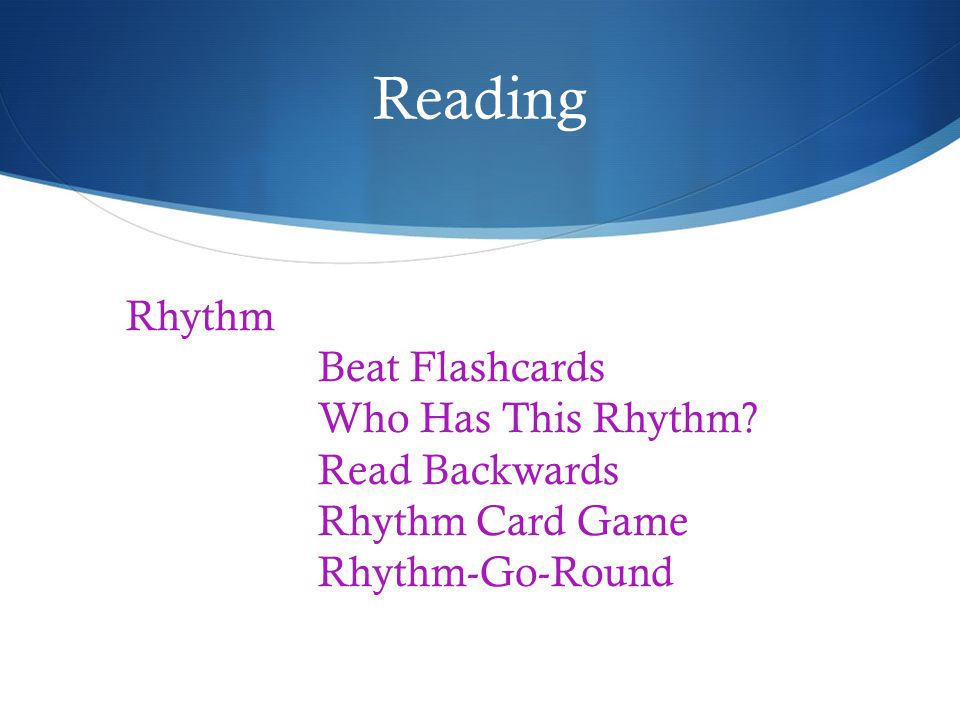 Reading

Rhythm

Beat Flashcards
Who Has This Rhythm?
Read Backwards
Rhythm Card Game
Rhythm-Go-Round